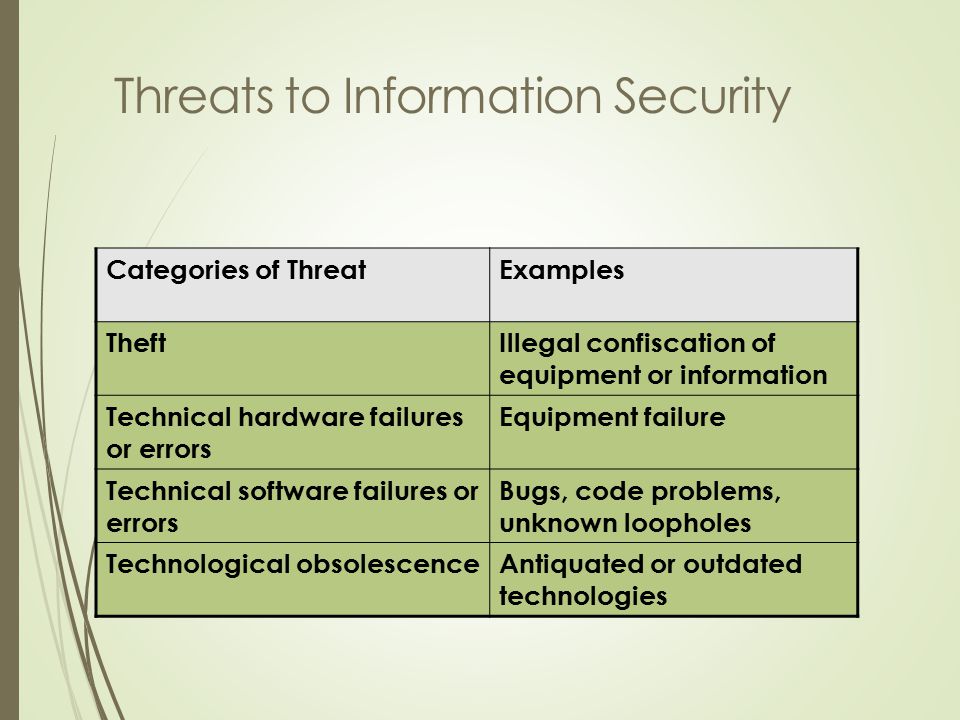 Threats to Information Security

| Categories of Threat | Examples |
|---|---|
| Theft | Illegal confiscation of equipment or information |
| Technical hardware failures or errors | Equipment failure |
| Technical software failures or errors | Bugs, code problems, unknown loopholes |
| Technological obsolescence | Antiquated or outdated technologies |